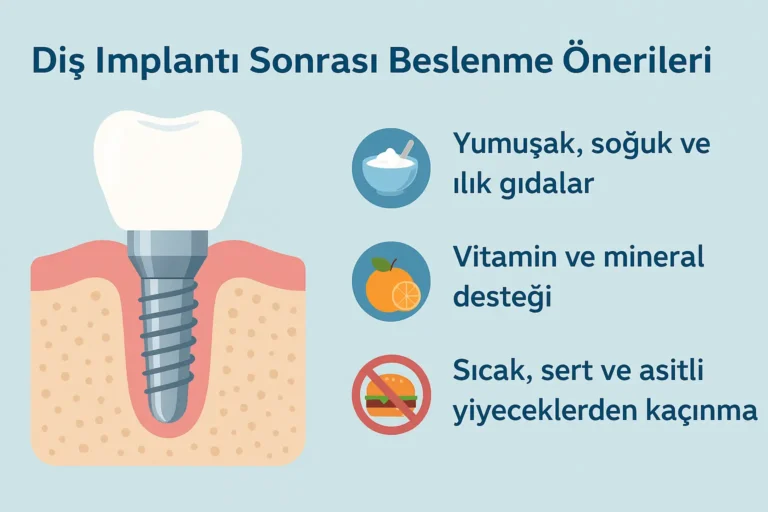 Diş Implantı Sonrası Beslenme Önerileri

Yumuşak, soğuk ve ılık gıdalar

Vitamin ve mineral desteği

Sıcak, sert ve asitli yiyeceklerden kaçınma